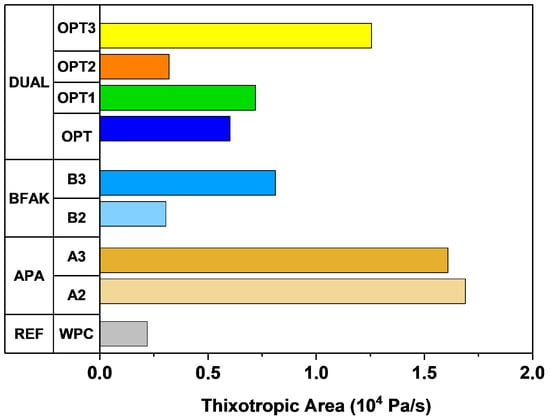 DUAL
OPT3
OPT2
OPT1
OPT
BFAK
B3
B2
APA
A3
A2
REF
WPC
0.0
0.5
1.0
1.5
2.0
Thixotropic Area ($10^4$ Pa/s)